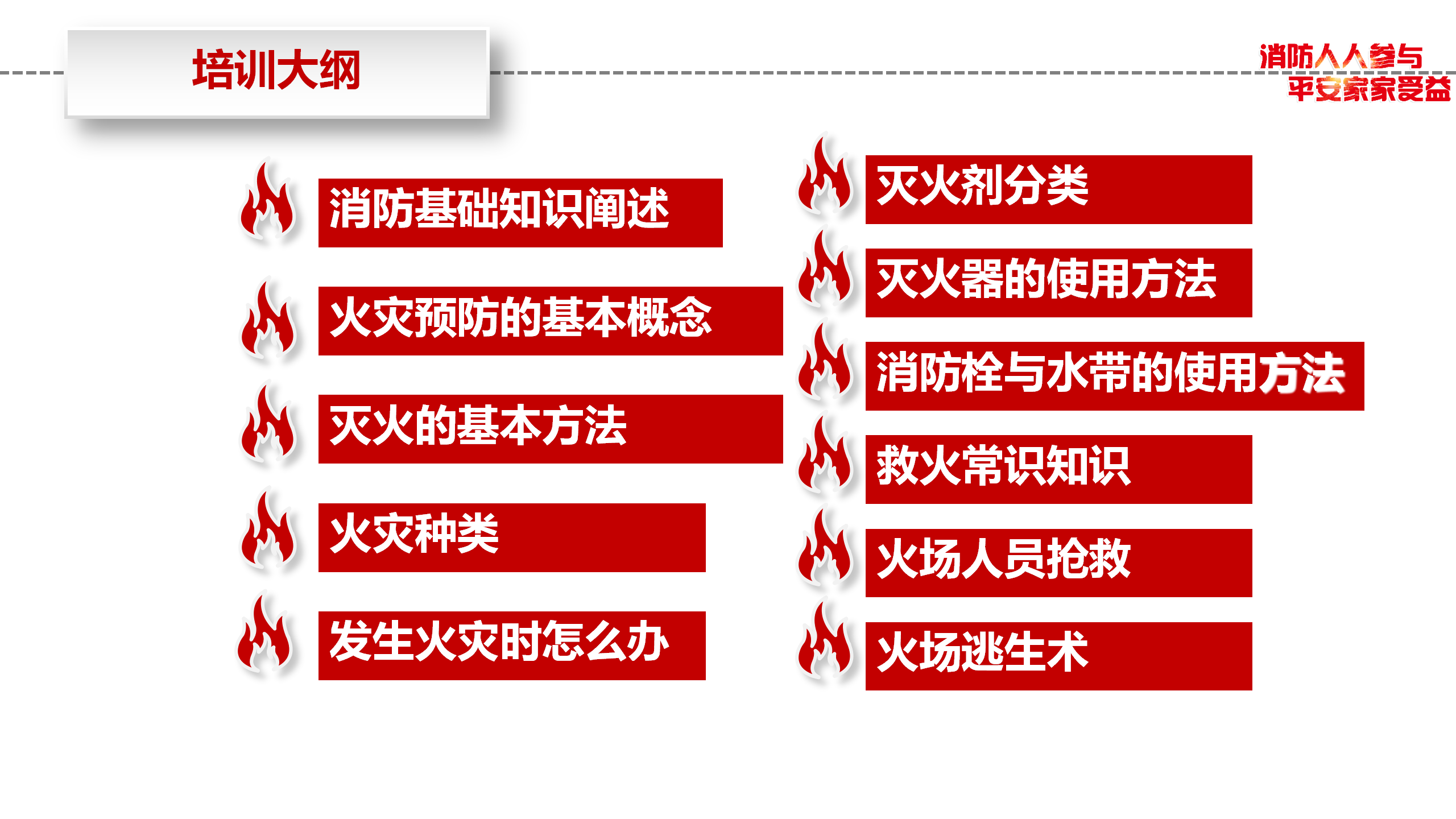 培训大纲

消防人人参与
平安家家受益

消防基础知识阐述

火灾预防的基本概念

灭火的基本方法

火灾种类

发生火灾时怎么办

灭火剂分类

灭火器的使用方法

消防栓与水带的使用方法

救火常识知识

火场人员抢救

火场逃生术